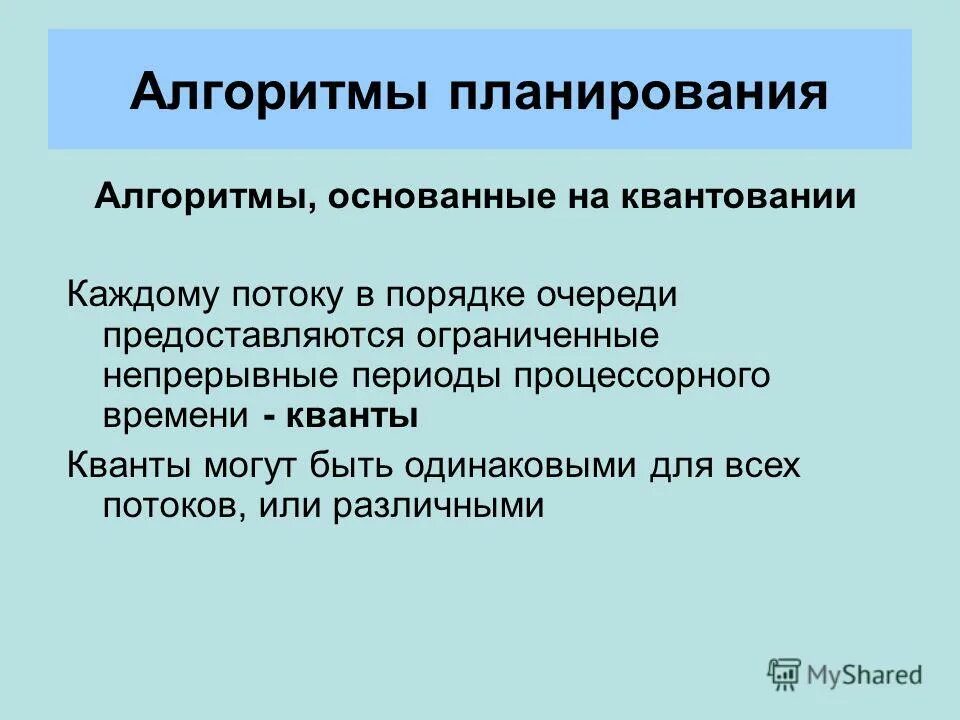 Алгоритмы планирования

Алгоритмы, основанные на квантовании

Каждому потоку в порядке очереди предоставляются ограниченные непрерывные периоды процессорного времени - кванты

Кванты могут быть одинаковыми для всех потоков, или различными

MyShared